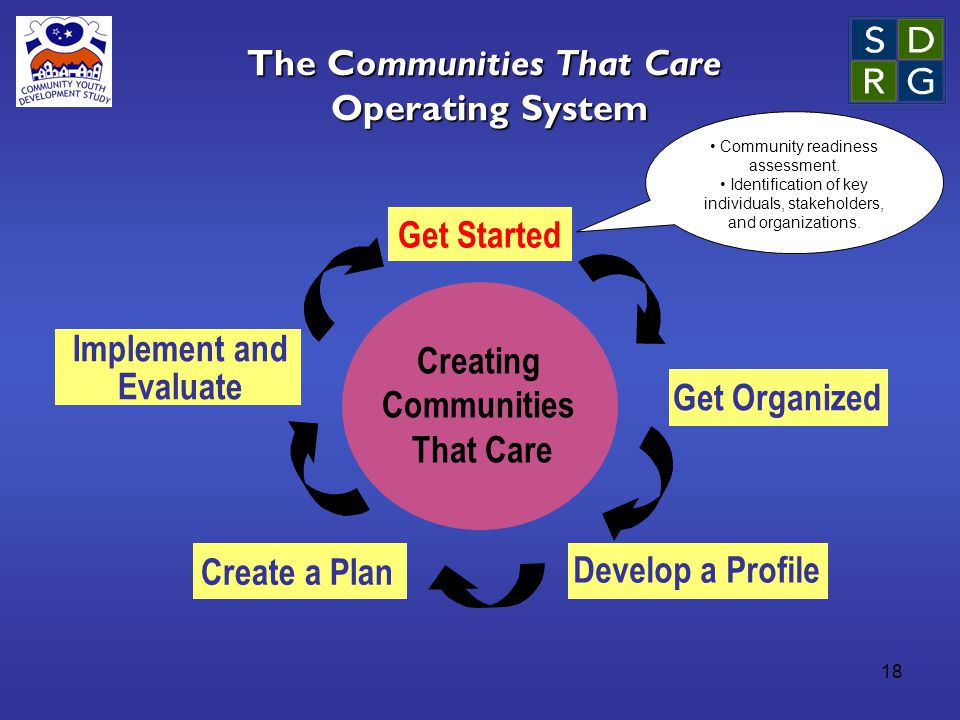 COMMUNITY YOUTH DEVELOPMENT STUDY

The Communities That Care Operating System

S D
R G

• Community readiness assessment.
• Identification of key individuals, stakeholders, and organizations.

Get Started

Get Organized

Develop a Profile

Create a Plan

Implement and Evaluate

Creating Communities That Care

18